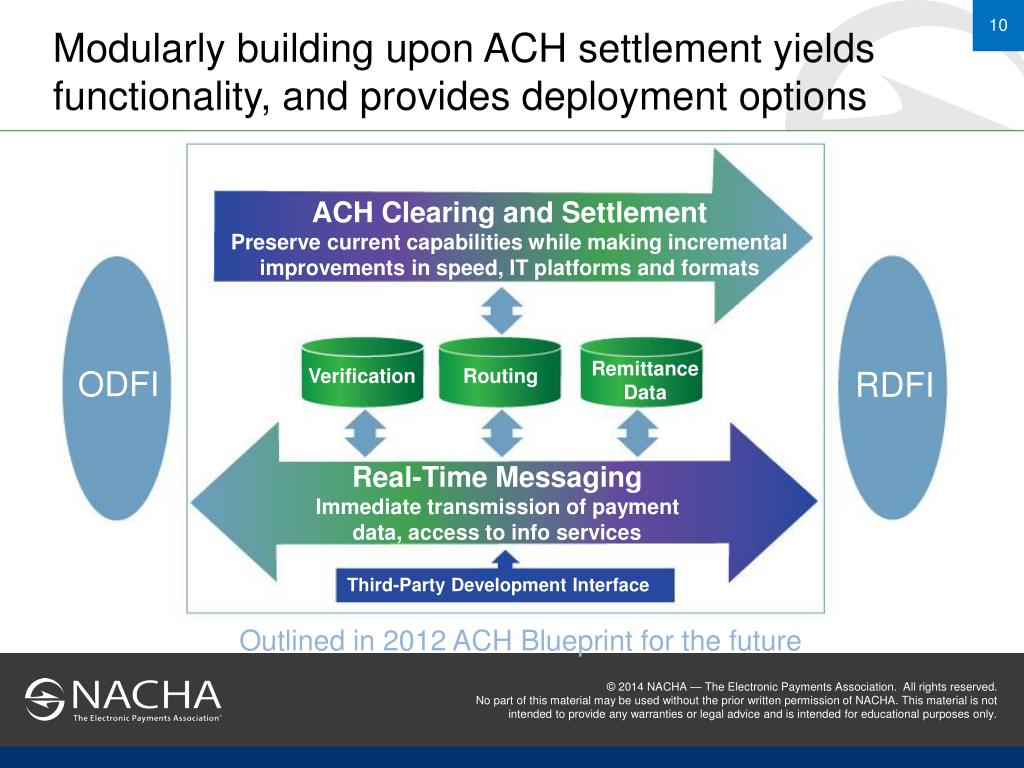 10

Modularly building upon ACH settlement yields functionality, and provides deployment options

ACH Clearing and Settlement
Preserve current capabilities while making incremental improvements in speed, IT platforms and formats

ODFI

Verification

Routing

Remittance Data

RDFI

Real-Time Messaging
Immediate transmission of payment data, access to info services

Third-Party Development Interface

Outlined in 2012 ACH Blueprint for the future

NACHA
The Electronic Payments Association®

© 2014 NACHA — The Electronic Payments Association. All rights reserved. No part of this material may be used without the prior written permission of NACHA. This material is not intended to provide any warranties or legal advice and is intended for educational purposes only.